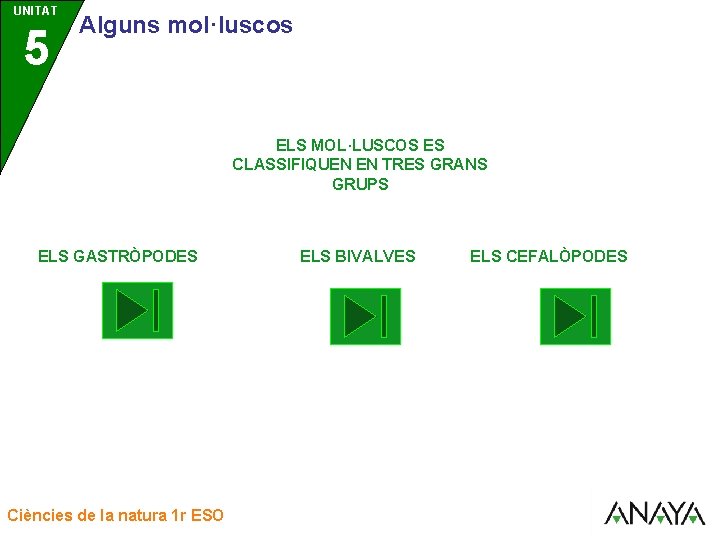 UNITAT
5
Alguns mol·luscos

ELS MOL·LUSCOS ES CLASSIFIQUEN EN TRES GRANS GRUPS

ELS GASTRÒPODES

ELS BIVALVES

ELS CEFALÒPODES

Ciències de la natura 1r ESO

ANAYA